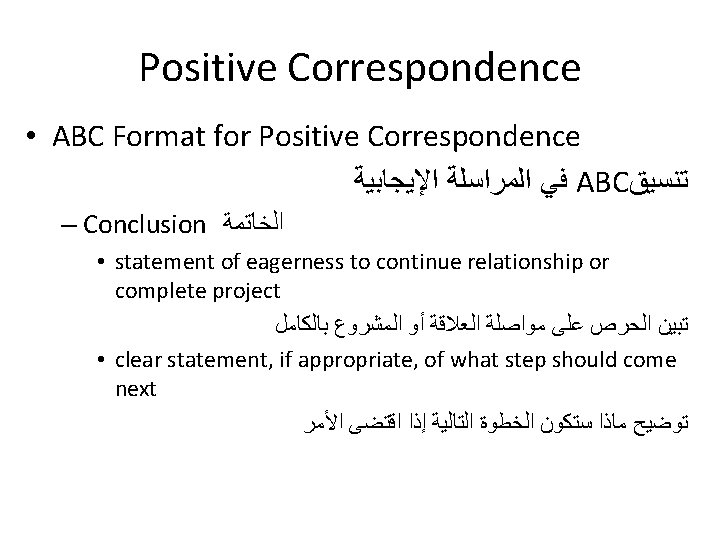 Positive Correspondence

• ABC Format for Positive Correspondence

تنسيقABC في المراسلة الإيجابية

– Conclusion الخاتمة

• statement of eagerness to continue relationship or complete project

تبين الحرص على مواصلة العلاقة أو المشروع بالكامل

• clear statement, if appropriate, of what step should come next

توضيح ماذا ستكون الخطوة التالية إذا اقتضى الأمر